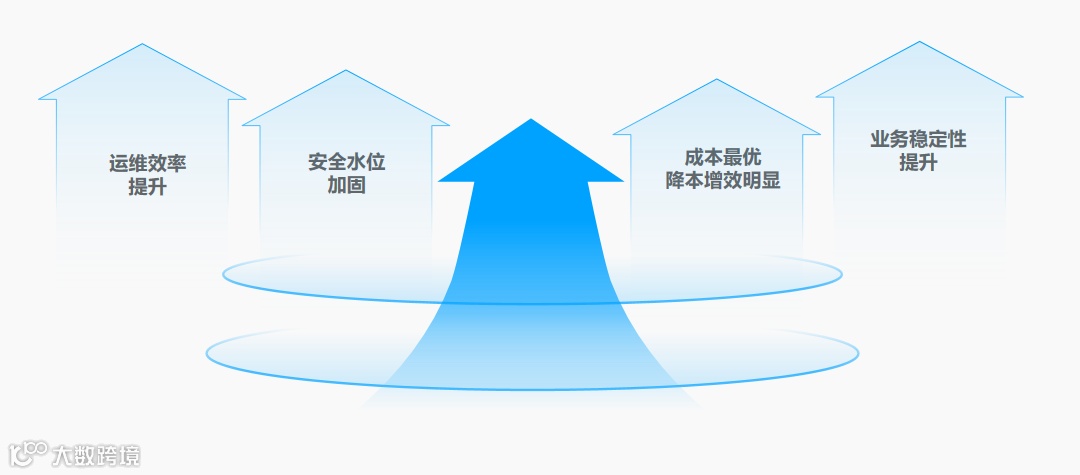 运维效率
提升

安全水位
加固

成本最优
降本增效明显

业务稳定性
提升

大数跨境